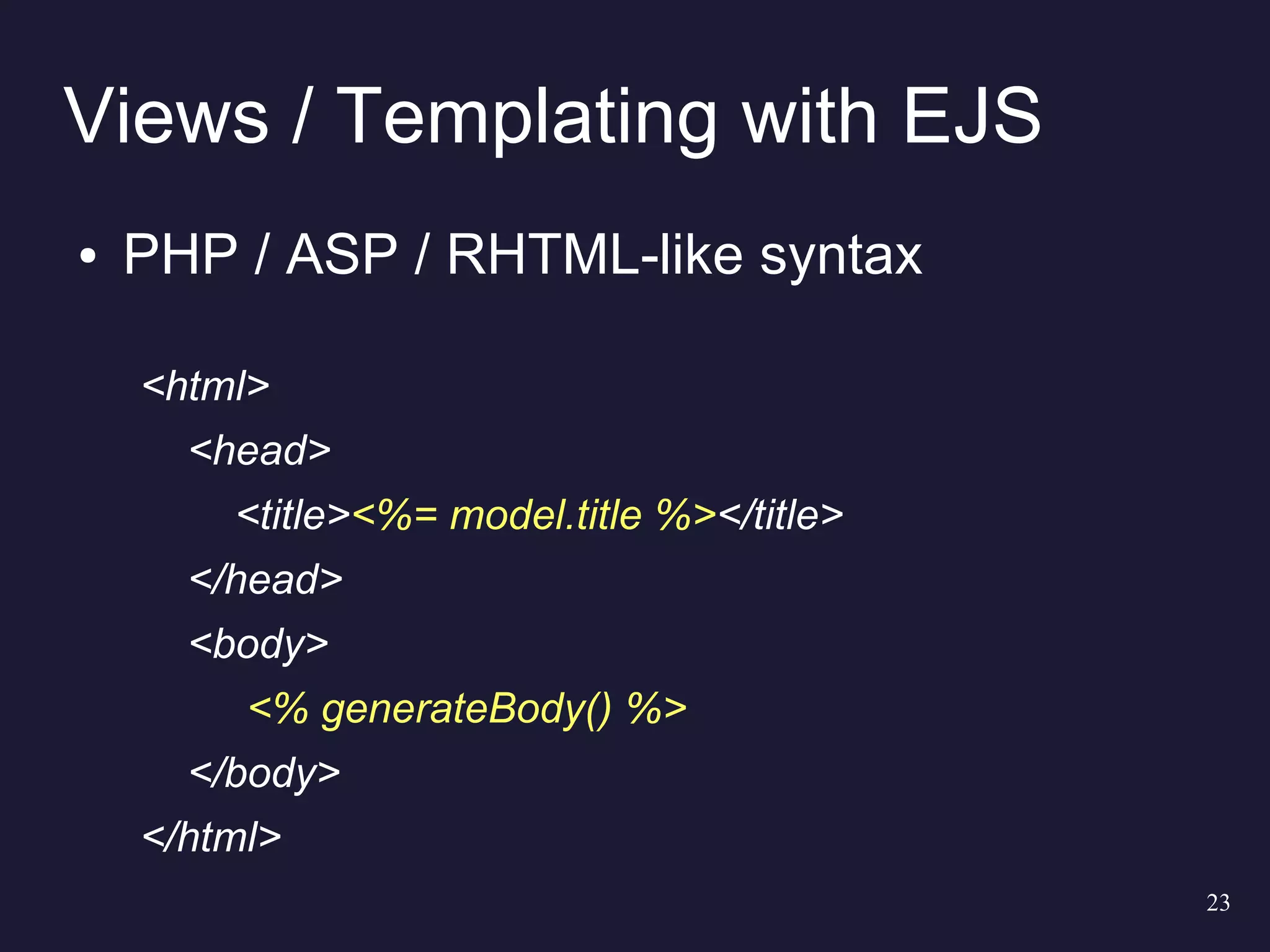 Views / Templating with EJS

• PHP / ASP / RHTML-like syntax

<html>
<head>
<title><%= model.title %></title>
</head>
<body>
<% generateBody() %>
</body>
</html>

23